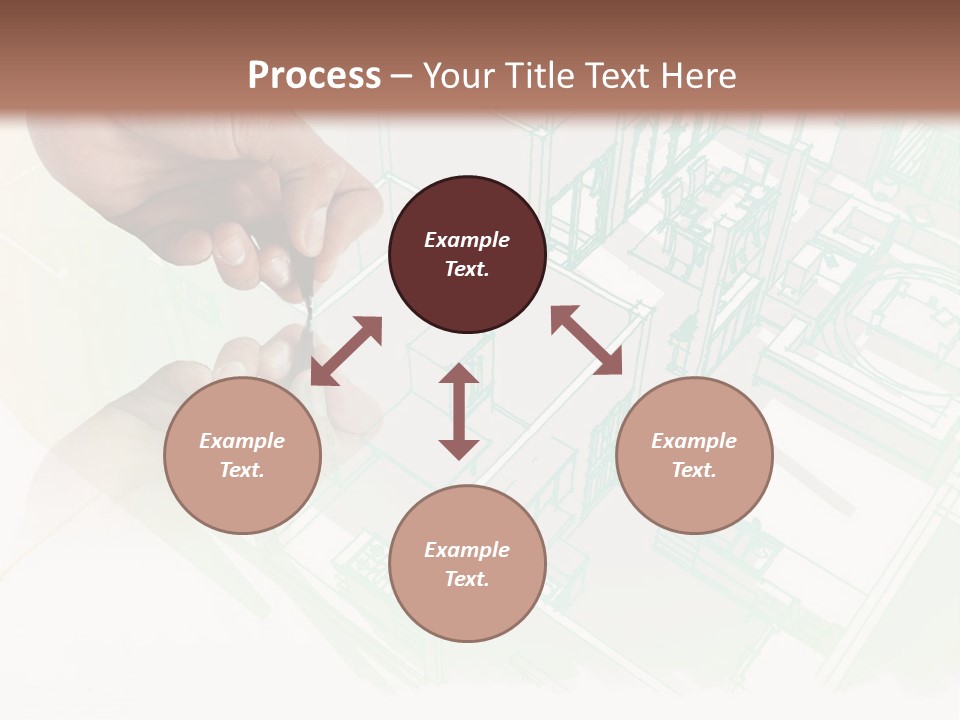 Process – Your Title Text Here

Example Text.

Example Text.

Example Text.

Example Text.